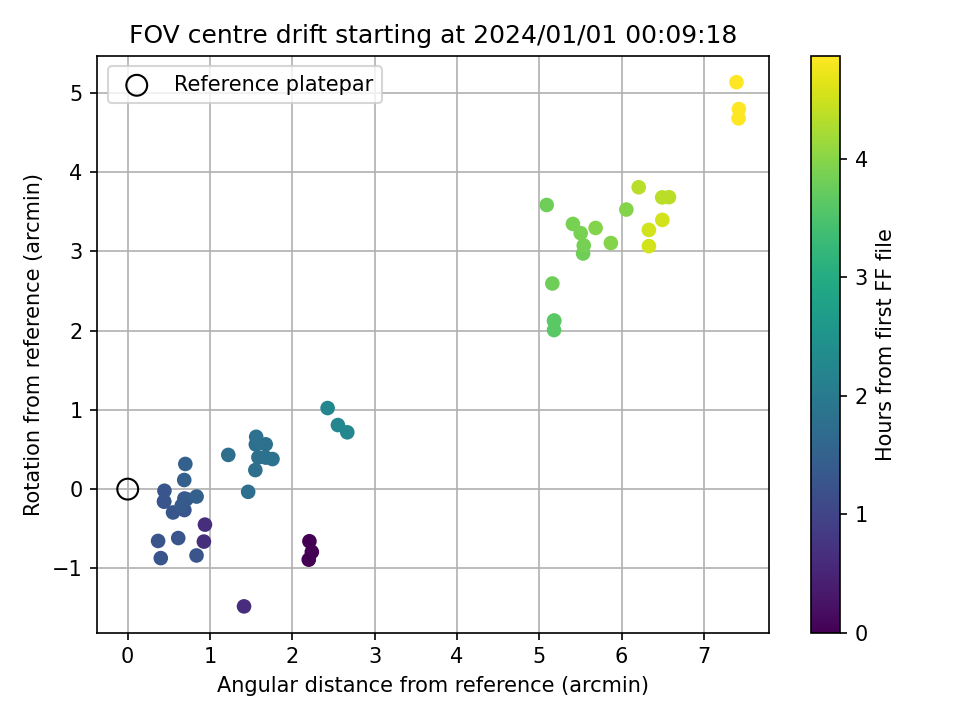 FOV centre drift starting at 2024/01/01 00:09:18

Reference platepar

Rotation from reference (arcmin)

5
4
3
2
1
0
−1

0 1 2 3 4 5 6 7

Angular distance from reference (arcmin)

Hours from first FF file

4
3
2
1
0